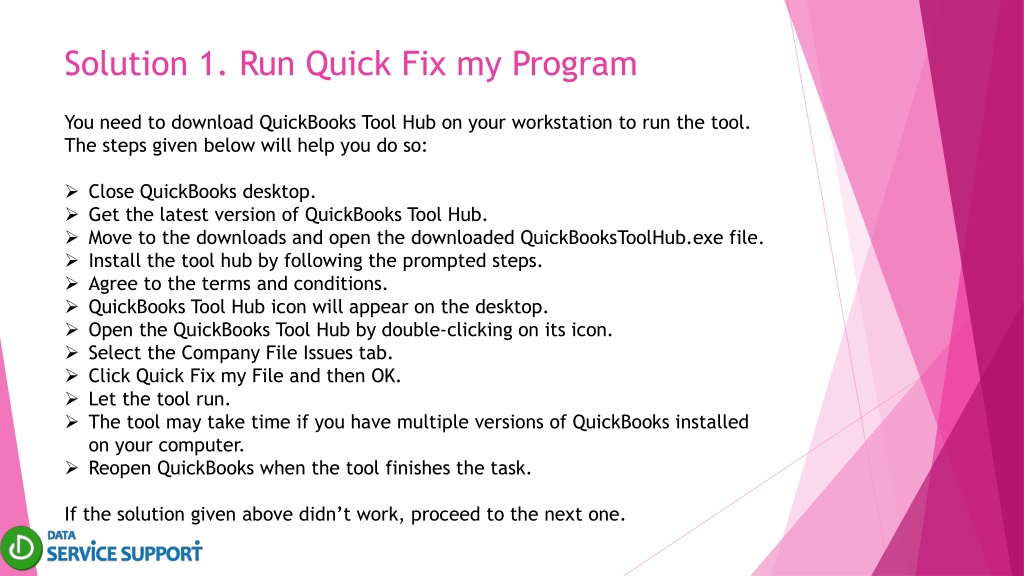 Solution 1. Run Quick Fix my Program

You need to download QuickBooks Tool Hub on your workstation to run the tool. The steps given below will help you do so:

➢ Close QuickBooks desktop.
➢ Get the latest version of QuickBooks Tool Hub.
➢ Move to the downloads and open the downloaded QuickBooksToolHub.exe file.
➢ Install the tool hub by following the prompted steps.
➢ Agree to the terms and conditions.
➢ QuickBooks Tool Hub icon will appear on the desktop.
➢ Open the QuickBooks Tool Hub by double-clicking on its icon.
➢ Select the Company File Issues tab.
➢ Click Quick Fix my File and then OK.
➢ Let the tool run.
➢ The tool may take time if you have multiple versions of QuickBooks installed on your computer.
➢ Reopen QuickBooks when the tool finishes the task.

If the solution given above didn't work, proceed to the next one.

DATA
SERVICE SUPPORT